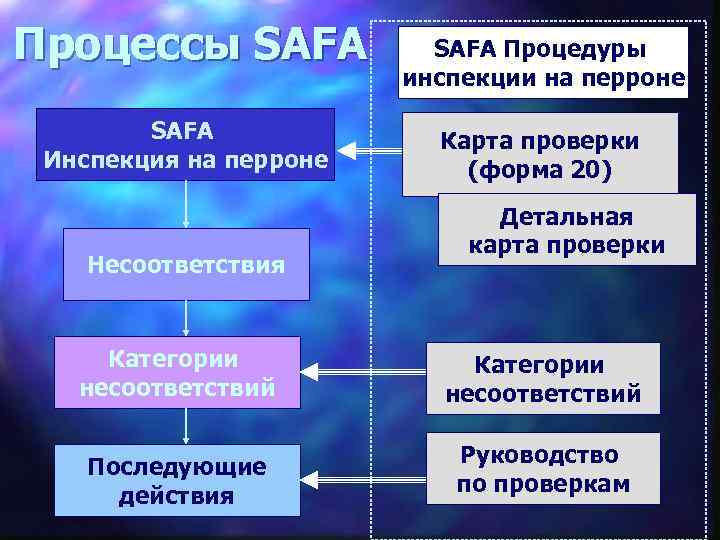 Процессы SAFA

SAFA Процедуры инспекции на перроне

SAFA
Инспекция на перроне

Карта проверки (форма 20)

Детальная карта проверки

Несоответствия

Категории несоответствий

Категории несоответствий

Последующие действия

Руководство по проверкам